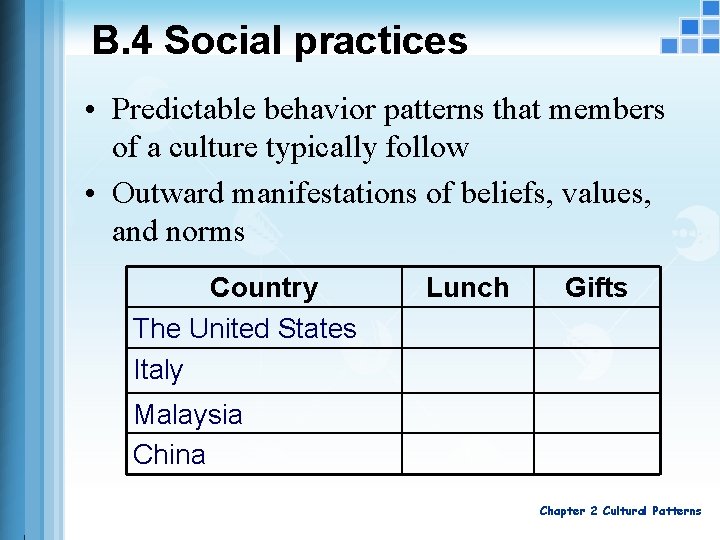 B.4 Social practices

• Predictable behavior patterns that members of a culture typically follow

• Outward manifestations of beliefs, values, and norms

| Country | Lunch | Gifts |
|---|---|---|
| The United States | | |
| Italy | | |
| Malaysia | | |
| China | | |

Chapter 2 Cultural Patterns